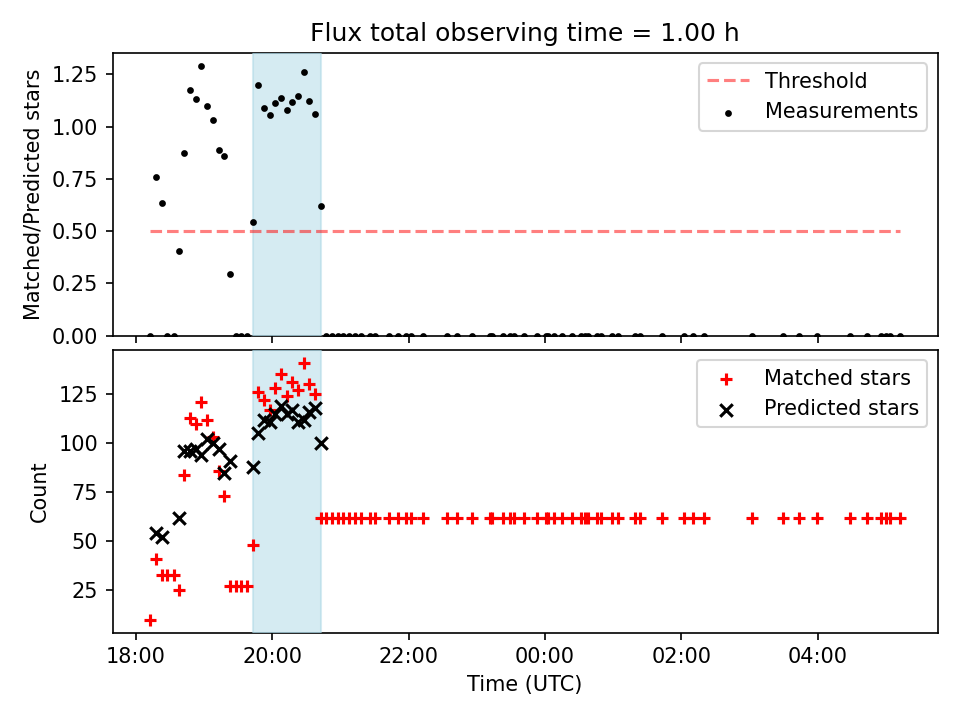 Flux total observing time = 1.00 h

Matched/Predicted stars

1.25
1.00
0.75
0.50
0.25
0.00

Threshold
Measurements

Count

125
100
75
50
25

Matched stars
Predicted stars

18:00
20:00
22:00
00:00
02:00
04:00

Time (UTC)